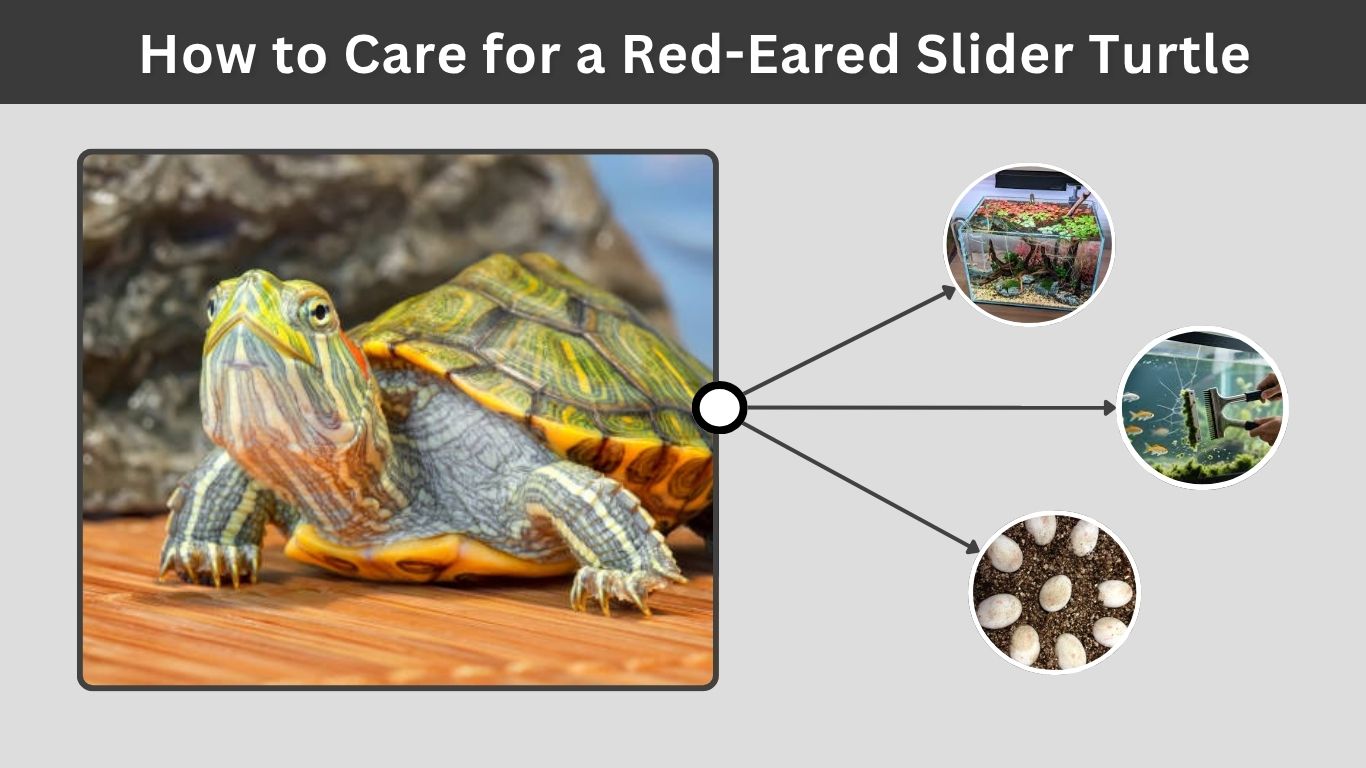 How to Care for a Red-Eared Slider Turtle